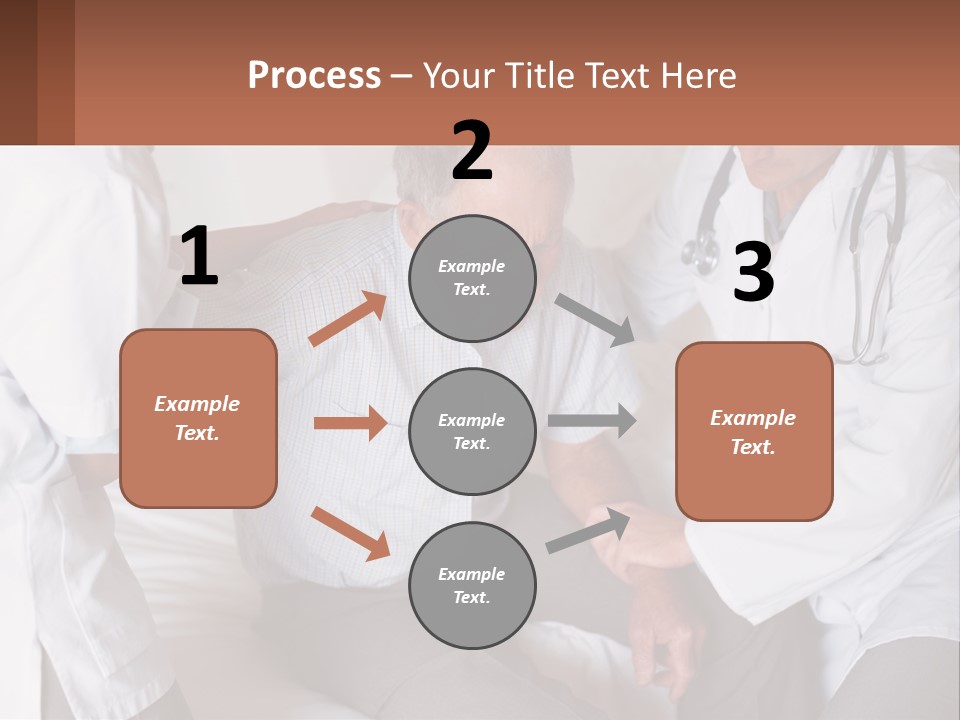 Process – Your Title Text Here

1

Example Text.

2

Example Text.

Example Text.

Example Text.

3

Example Text.